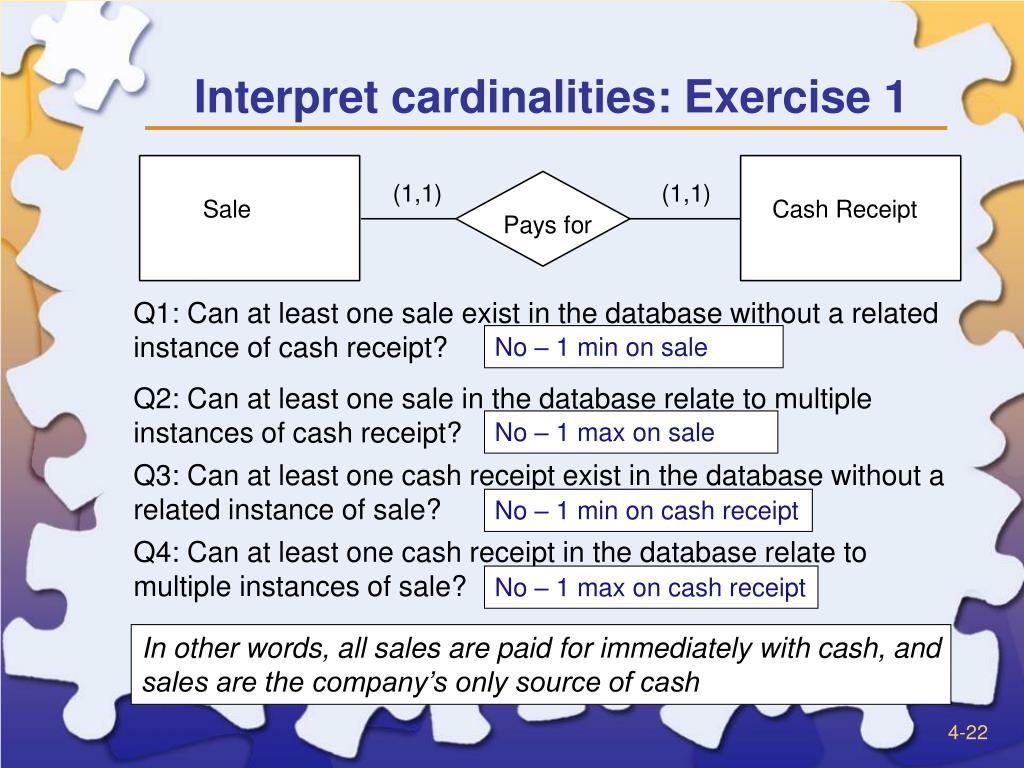 Interpret cardinalities: Exercise 1

Sale

(1,1)

Pays for

(1,1)

Cash Receipt

Q1: Can at least one sale exist in the database without a related instance of cash receipt?

No – 1 min on sale

Q2: Can at least one sale in the database relate to multiple instances of cash receipt?

No – 1 max on sale

Q3: Can at least one cash receipt exist in the database without a related instance of sale?

No – 1 min on cash receipt

Q4: Can at least one cash receipt in the database relate to multiple instances of sale?

No – 1 max on cash receipt

In other words, all sales are paid for immediately with cash, and sales are the company's only source of cash

4-22